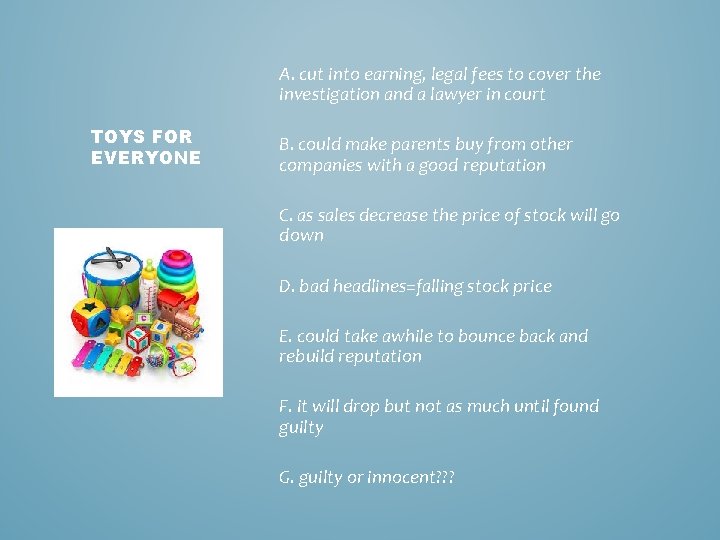 TOYS FOR EVERYONE

A. cut into earning, legal fees to cover the investigation and a lawyer in court

B. could make parents buy from other companies with a good reputation

C. as sales decrease the price of stock will go down

D. bad headlines=falling stock price

E. could take awhile to bounce back and rebuild reputation

F. it will drop but not as much until found guilty

G. guilty or innocent???